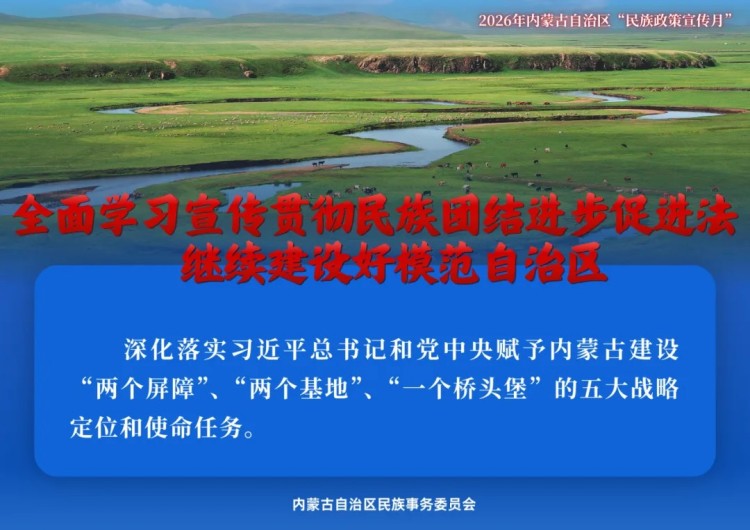 2026年内蒙古自治区“民族政策宣传月”

全面学习宣传贯彻民族团结进步促进法
继续建设好模范自治区

深化落实习近平总书记和党中央赋予内蒙古建设“两个屏障”、“两个基地”、“一个桥头堡”的五大战略定位和使命任务。

内蒙古自治区民族事务委员会